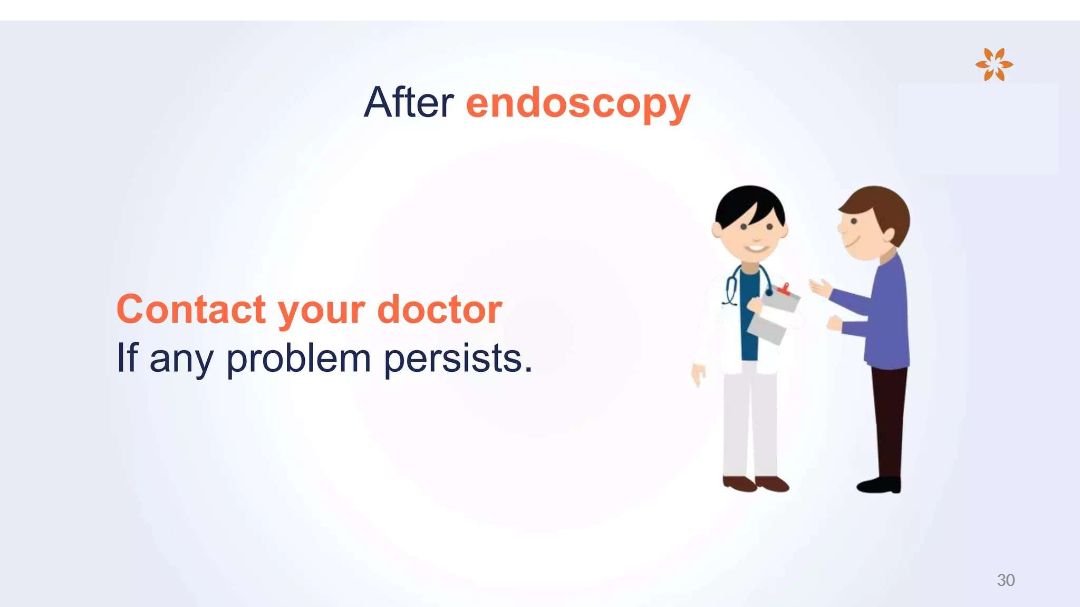 After endoscopy

Contact your doctor
If any problem persists.

30